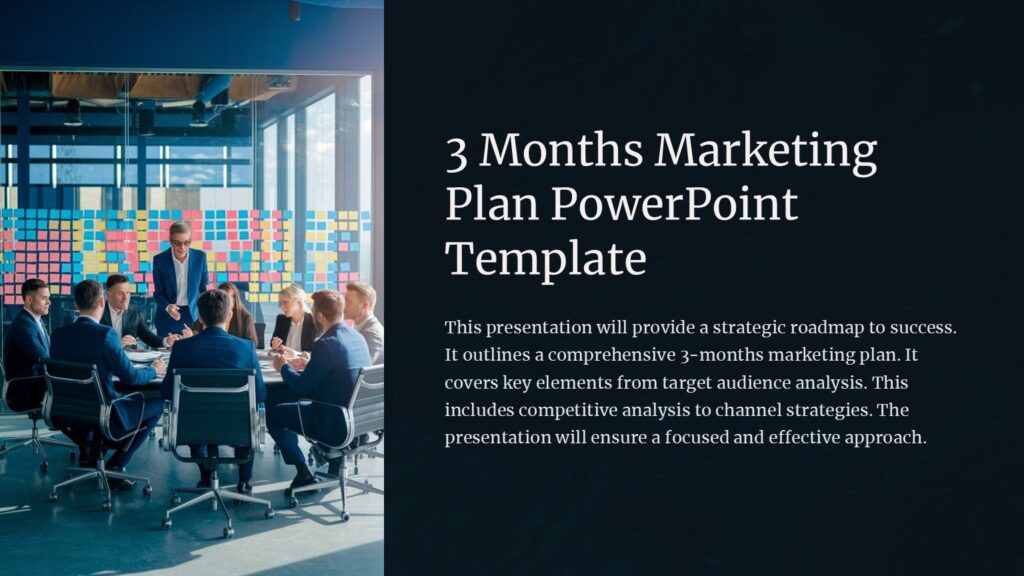 3 Months Marketing Plan PowerPoint Template

This presentation will provide a strategic roadmap to success. It outlines a comprehensive 3-months marketing plan. It covers key elements from target audience analysis. This includes competitive analysis to channel strategies. The presentation will ensure a focused and effective approach.